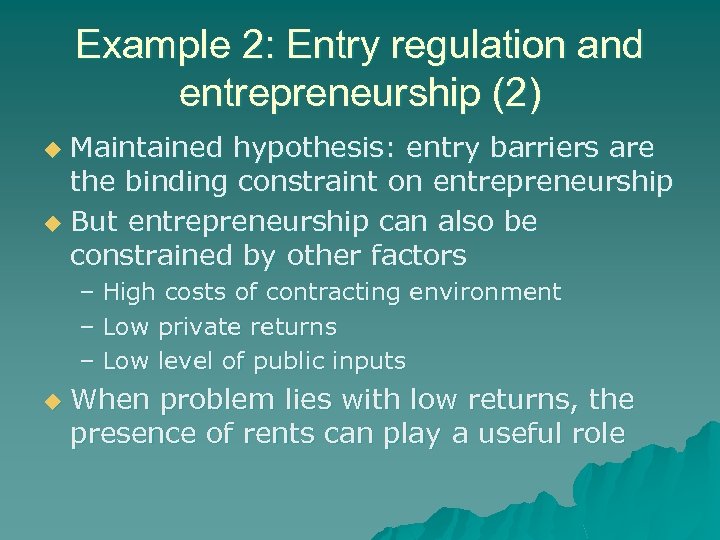 Example 2: Entry regulation and entrepreneurship (2)

◆ Maintained hypothesis: entry barriers are the binding constraint on entrepreneurship

◆ But entrepreneurship can also be constrained by other factors
– High costs of contracting environment
– Low private returns
– Low level of public inputs

◆ When problem lies with low returns, the presence of rents can play a useful role